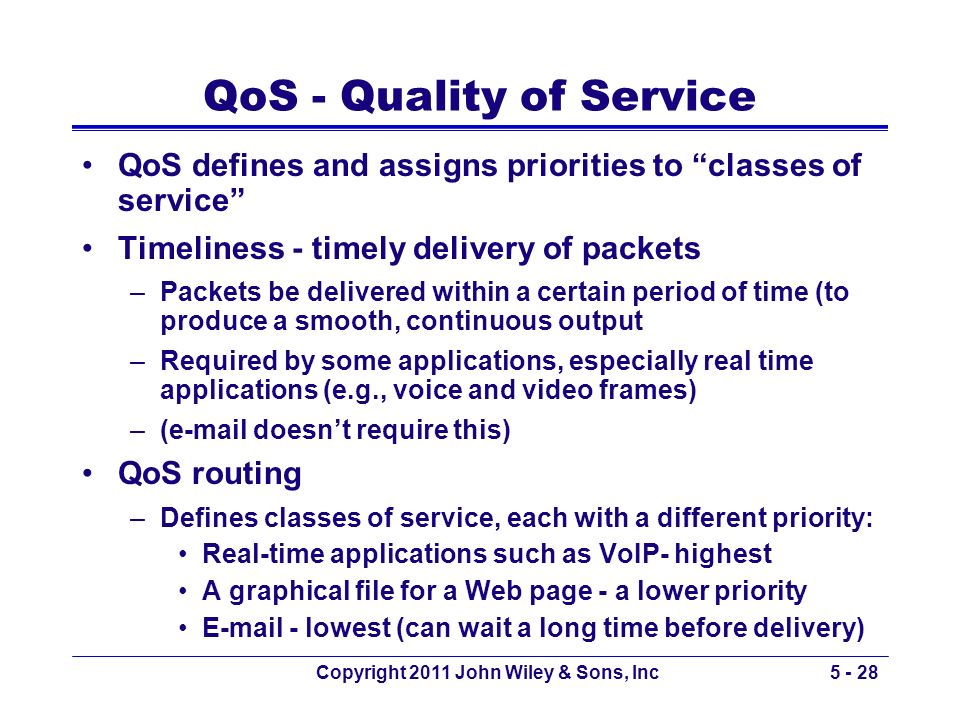 QoS - Quality of Service

• QoS defines and assigns priorities to “classes of service”

• Timeliness - timely delivery of packets
– Packets be delivered within a certain period of time (to produce a smooth, continuous output
– Required by some applications, especially real time applications (e.g., voice and video frames)
– (e-mail doesn’t require this)

• QoS routing
– Defines classes of service, each with a different priority:
• Real-time applications such as VoIP- highest
• A graphical file for a Web page - a lower priority
• E-mail - lowest (can wait a long time before delivery)

Copyright 2011 John Wiley & Sons, Inc

5 - 28